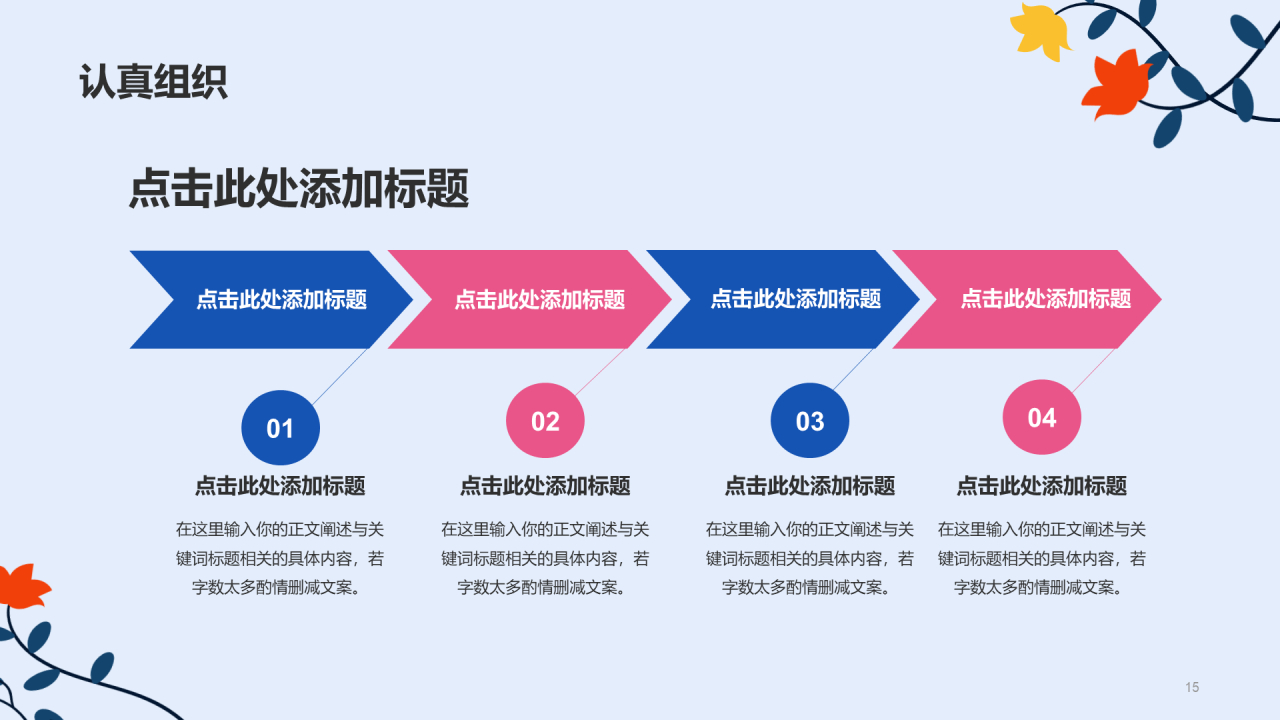 认真组织

点击此处添加标题

点击此处添加标题

点击此处添加标题

点击此处添加标题

点击此处添加标题

01

点击此处添加标题

在这里输入你的正文阐述与关键词标题相关的具体内容，若字数太多酌情删减文案。

02

点击此处添加标题

在这里输入你的正文阐述与关键词标题相关的具体内容，若字数太多酌情删减文案。

03

点击此处添加标题

在这里输入你的正文阐述与关键词标题相关的具体内容，若字数太多酌情删减文案。

04

点击此处添加标题

在这里输入你的正文阐述与关键词标题相关的具体内容，若字数太多酌情删减文案。

15